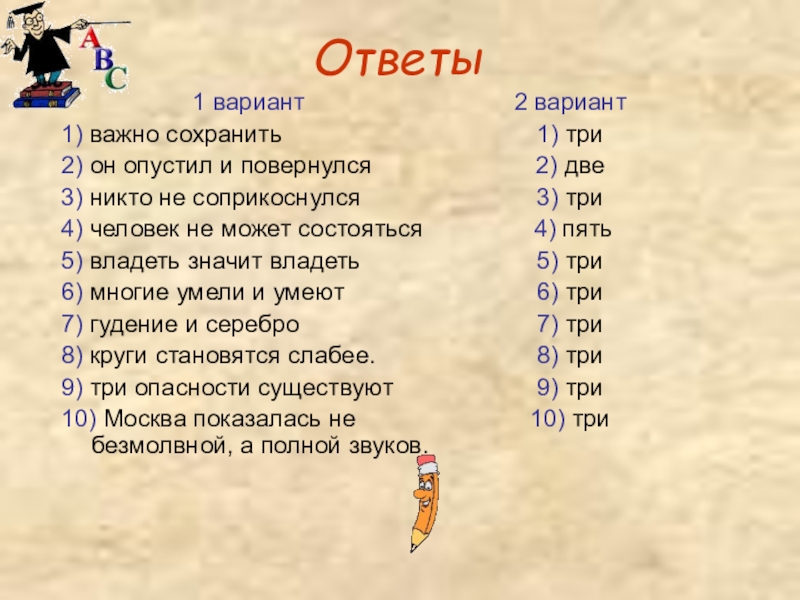 A
B
C

Ответы

1 вариант
1) важно сохранить
2) он опустил и повернулся
3) никто не соприкоснулся
4) человек не может состояться
5) владеть значит владеть
6) многие умели и умеют
7) гудение и серебро
8) круги становятся слабее.
9) три опасности существуют
10) Москва показалась не безмолвной, а полной звуков.

2 вариант
1) три
2) две
3) три
4) пять
5) три
6) три
7) три
8) три
9) три
10) три